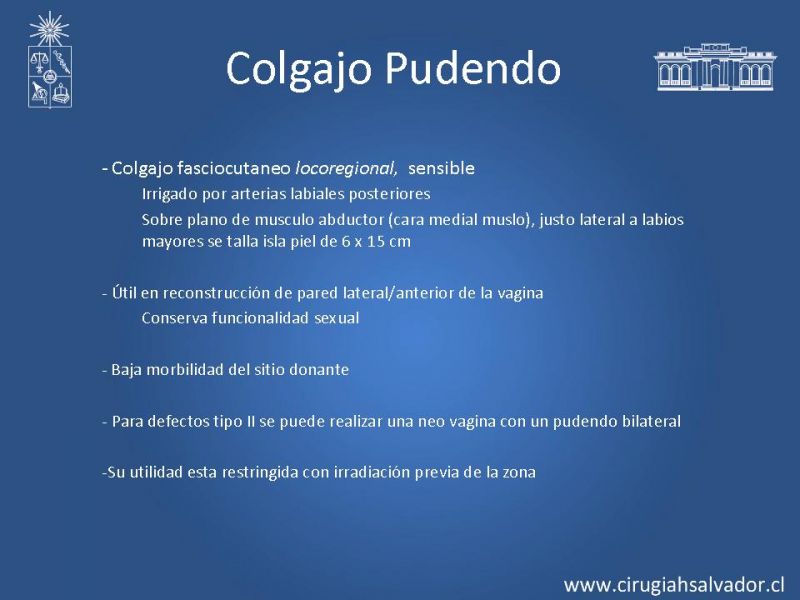 Colgajo Pudendo

- Colgajo fasciocutaneo locoregional, sensible

Irrigado por arterias labiales posteriores

Sobre plano de musculo abductor (cara medial muslo), justo lateral a labios mayores se talla isla piel de 6 x 15 cm

- Útil en reconstrucción de pared lateral/anterior de la vagina

Conserva funcionalidad sexual

- Baja morbilidad del sitio donante

- Para defectos tipo II se puede realizar una neo vagina con un pudendo bilateral

-Su utilidad esta restringida con irradiación previa de la zona

www.cirugiahsalvador.cl